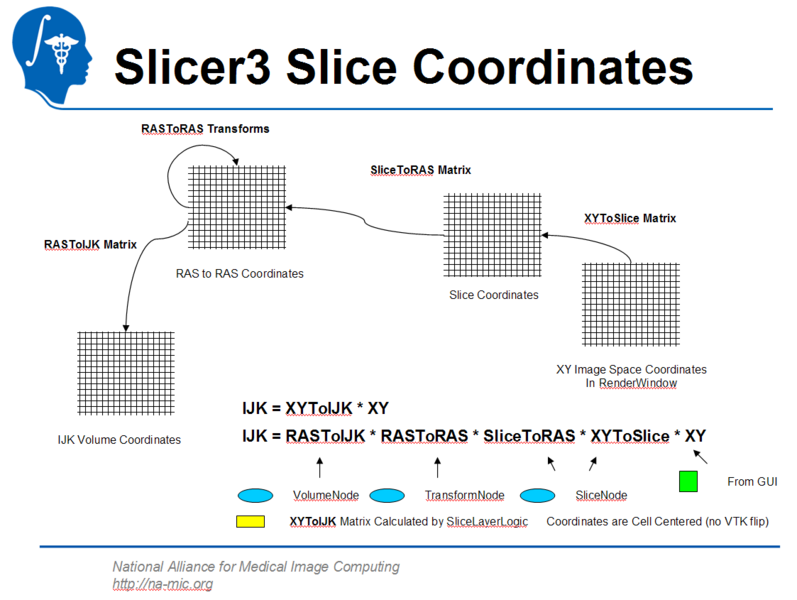 Slicer3 Slice Coordinates

RASToRAS Transforms

SliceToRAS Matrix

XYToSlice Matrix

RASToIJK Matrix

RAS to RAS Coordinates

Slice Coordinates

XY Image Space Coordinates
In RenderWindow

IJK Volume Coordinates

IJK = XYToIJK * XY

IJK = RASToIJK * RASToRAS * SliceToRAS * XYToSlice * XY

VolumeNode TransformNode SliceNode From GUI

XYToIJK Matrix Calculated by SliceLayerLogic Coordinates are Cell Centered (no VTK flip)

National Alliance for Medical Image Computing
http://na-mic.org